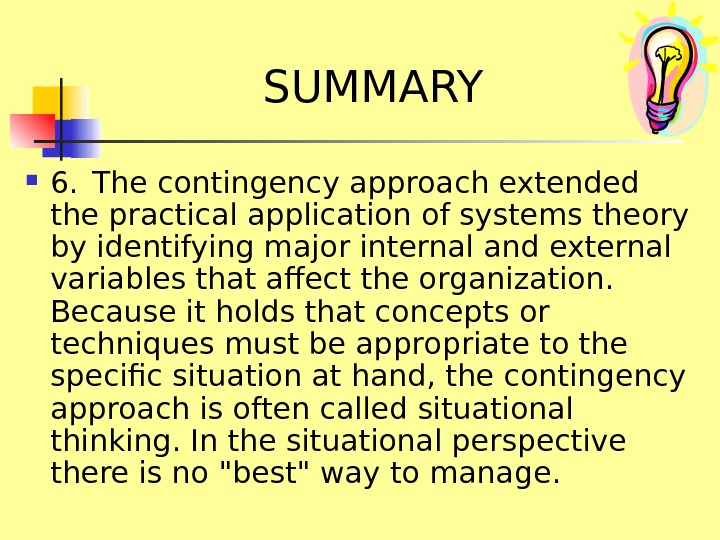 SUMMARY

6. The contingency approach extended the practical application of systems theory by identifying major internal and external variables that affect the organization. Because it holds that concepts or techniques must be appropriate to the specific situation at hand, the contingency approach is often called situational thinking. In the situational perspective there is no "best" way to manage.